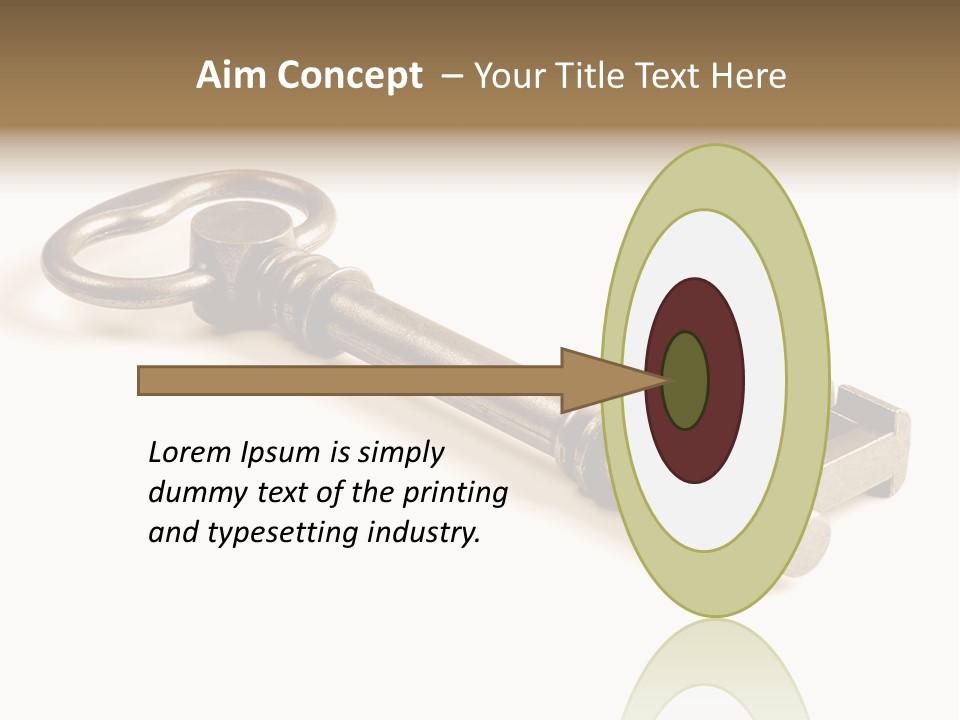 Aim Concept – Your Title Text Here

Lorem Ipsum is simply dummy text of the printing and typesetting industry.